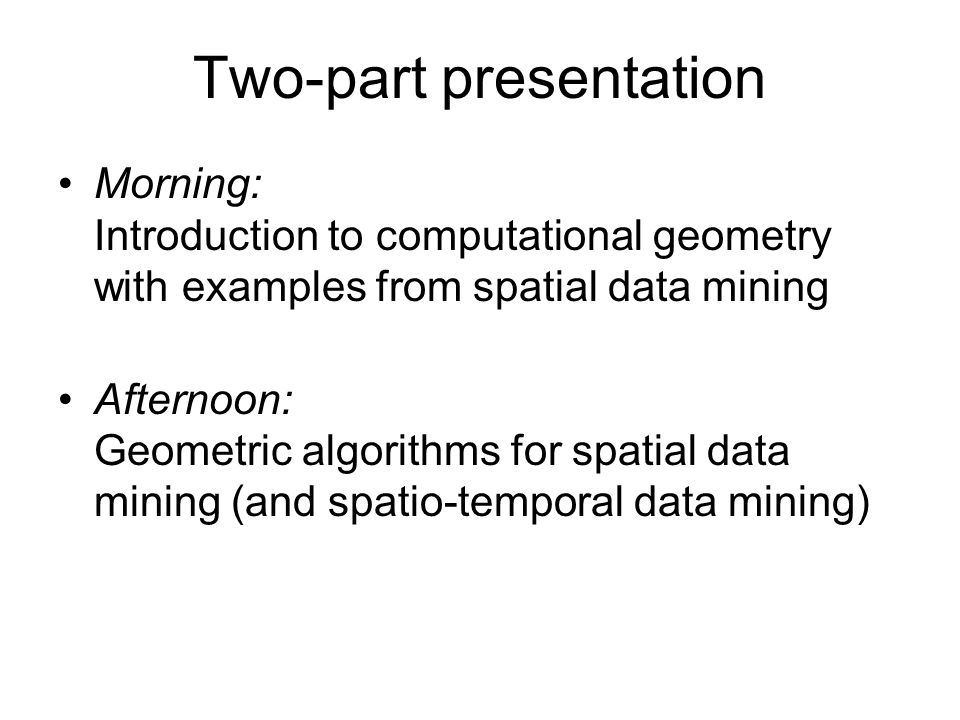 Two-part presentation

• Morning:
Introduction to computational geometry with examples from spatial data mining

• Afternoon:
Geometric algorithms for spatial data mining (and spatio-temporal data mining)